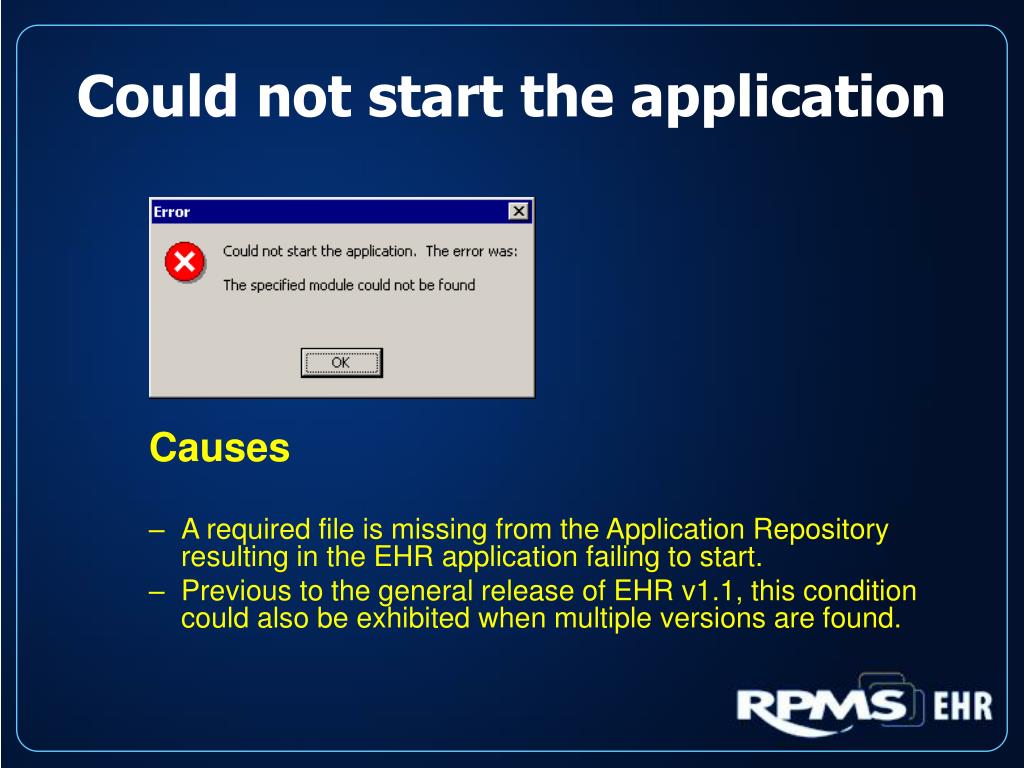 Could not start the application

Error

Could not start the application. The error was:

The specified module could not be found

OK

Causes

– A required file is missing from the Application Repository resulting in the EHR application failing to start.
– Previous to the general release of EHR v1.1, this condition could also be exhibited when multiple versions are found.

RPMS EHR